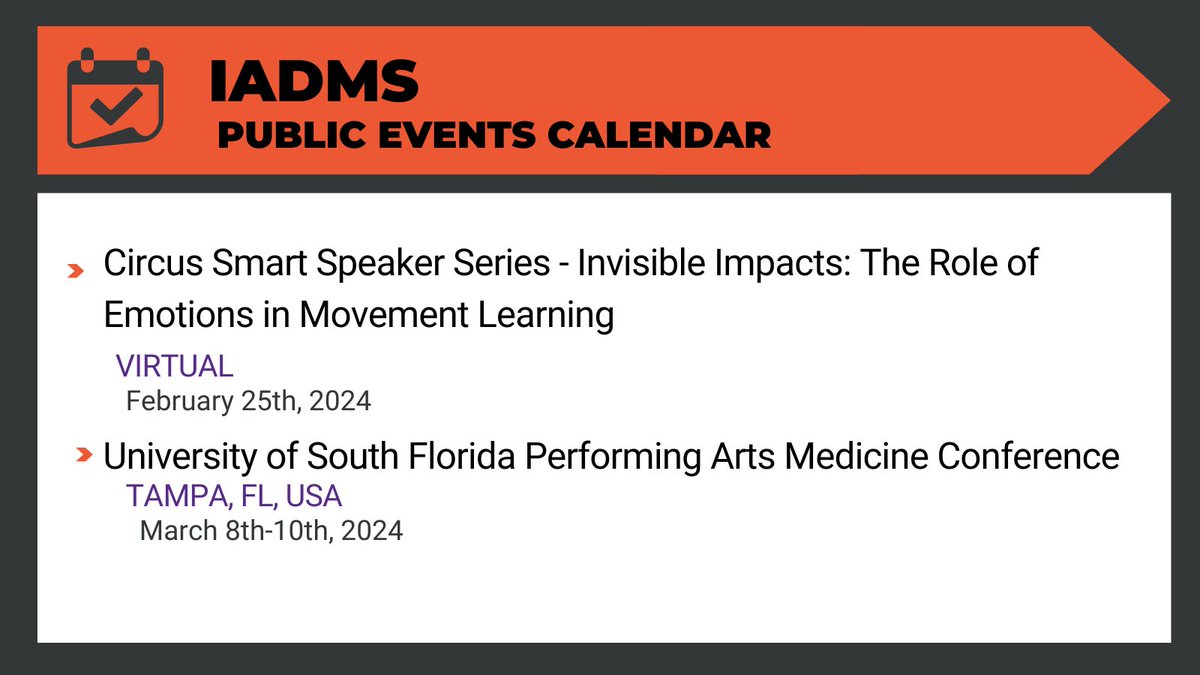 IADMS
PUBLIC EVENTS CALENDAR

Circus Smart Speaker Series - Invisible Impacts: The Role of Emotions in Movement Learning
VIRTUAL
February 25th, 2024

University of South Florida Performing Arts Medicine Conference
TAMPA, FL, USA
March 8th-10th, 2024